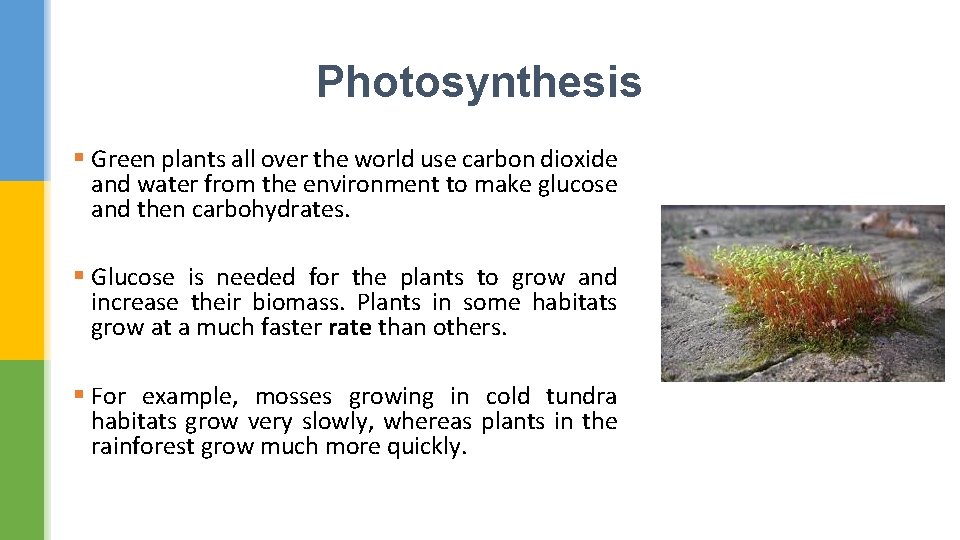 Photosynthesis

▪ Green plants all over the world use carbon dioxide and water from the environment to make glucose and then carbohydrates.

▪ Glucose is needed for the plants to grow and increase their biomass. Plants in some habitats grow at a much faster rate than others.

▪ For example, mosses growing in cold tundra habitats grow very slowly, whereas plants in the rainforest grow much more quickly.